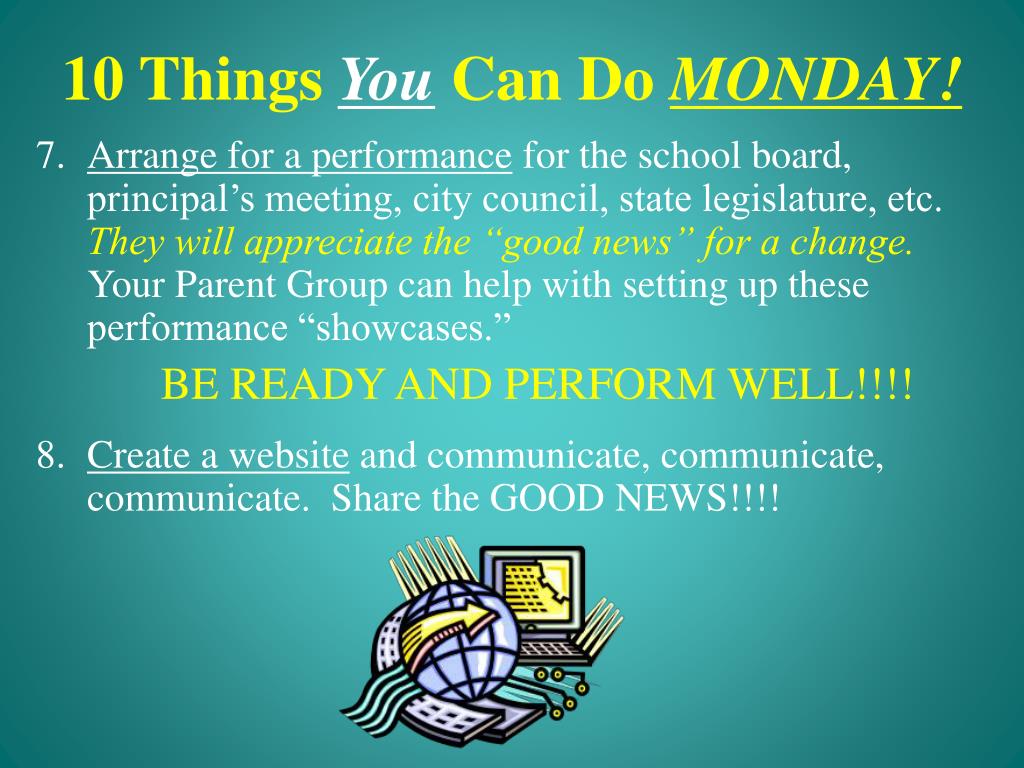 10 Things You Can Do MONDAY!

7. Arrange for a performance for the school board, principal’s meeting, city council, state legislature, etc. They will appreciate the “good news” for a change. Your Parent Group can help with setting up these performance “showcases.”

BE READY AND PERFORM WELL!!!!

8. Create a website and communicate, communicate, communicate. Share the GOOD NEWS!!!!